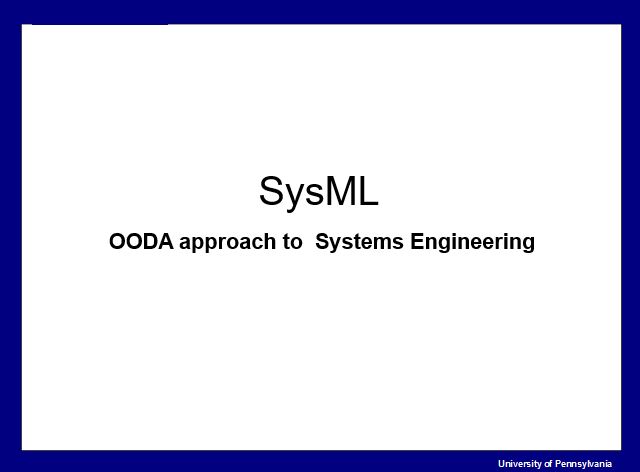 SysML

OODA approach to Systems Engineering

University of Pennsylvania